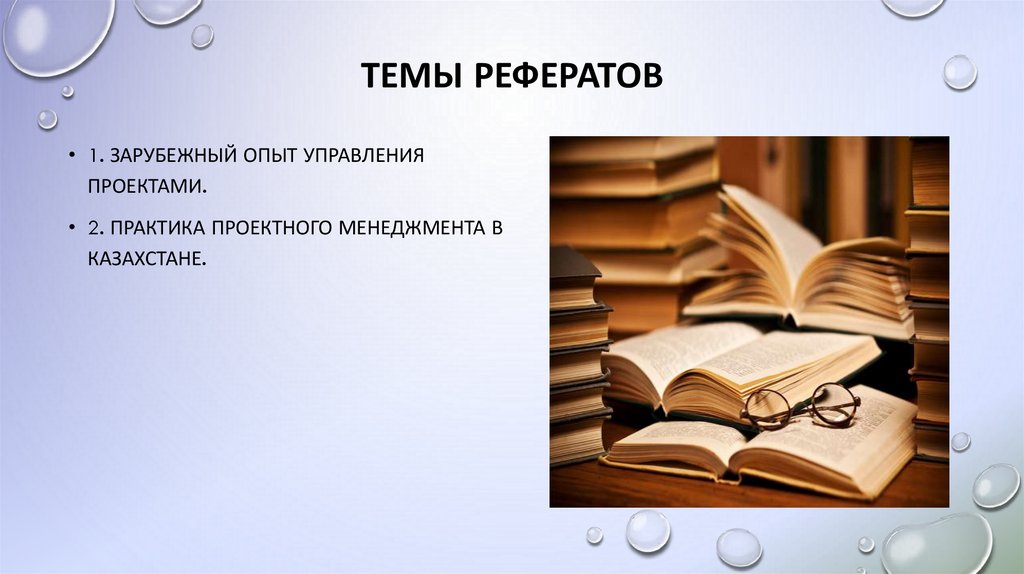 ТЕМЫ РЕФЕРАТОВ

• 1. ЗАРУБЕЖНЫЙ ОПЫТ УПРАВЛЕНИЯ ПРОЕКТАМИ.

• 2. ПРАКТИКА ПРОЕКТНОГО МЕНЕДЖМЕНТА В КАЗАХСТАНЕ.